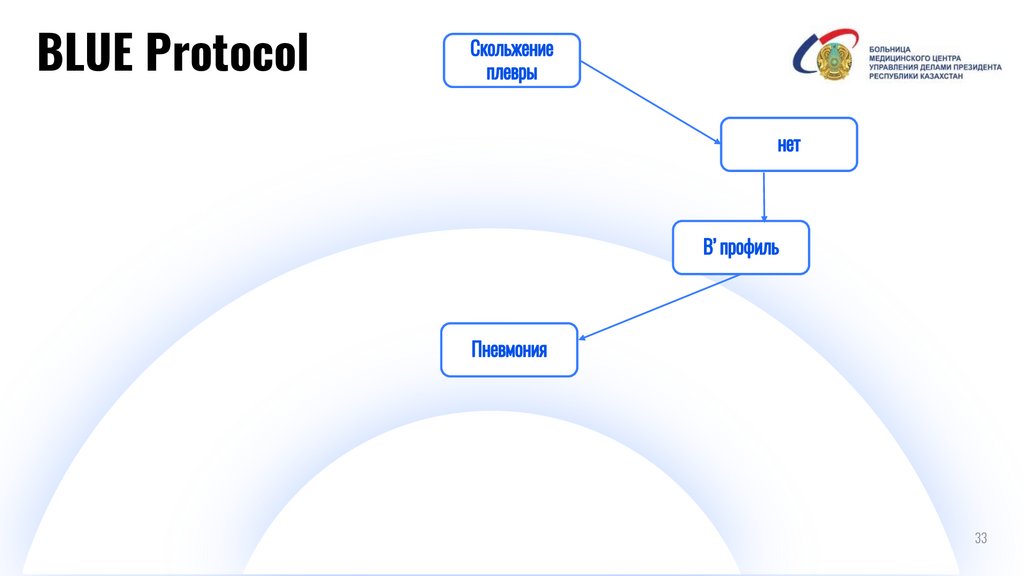 BLUE Protocol

БОЛЬНИЦА
МЕДИЦИНСКОГО ЦЕНТРА
УПРАВЛЕНИЯ ДЕЛАМИ ПРЕЗИДЕНТА
РЕСПУБЛИКИ КАЗАХСТАН

Скольжение плевры

нет

B' профиль

Пневмония

33